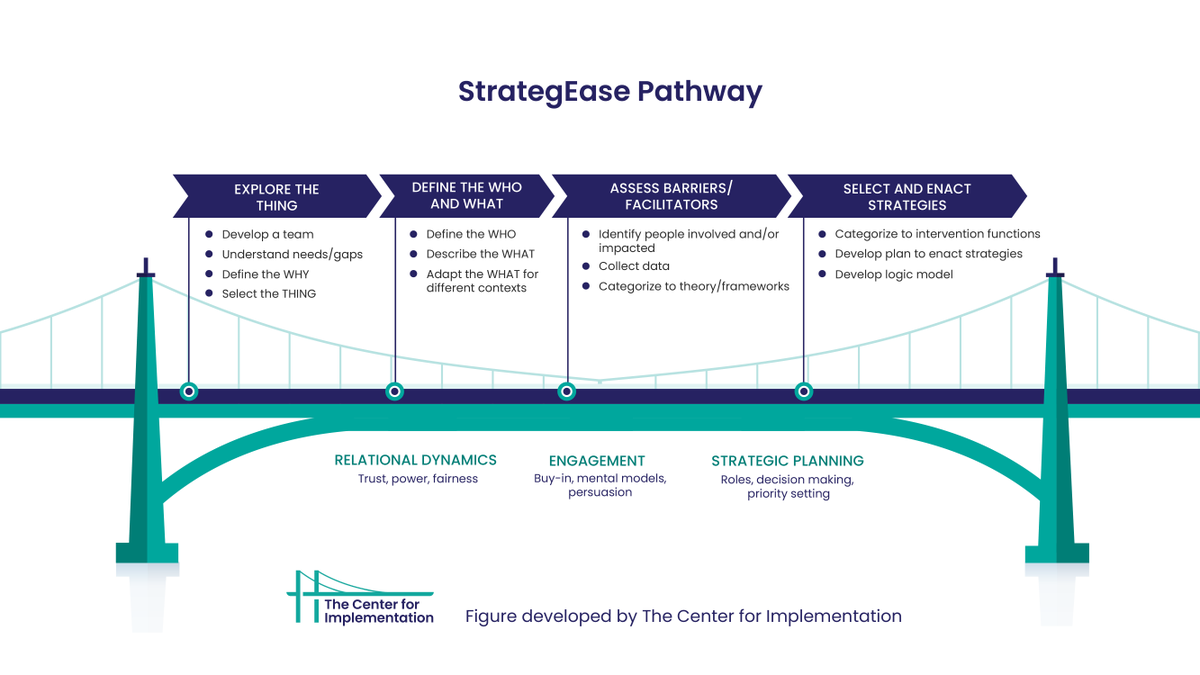 StrategEase Pathway

EXPLORE THE THING

- Develop a team
- Understand needs/gaps
- Define the WHY
- Select the THING

DEFINE THE WHO AND WHAT

- Define the WHO
- Describe the WHAT
- Adapt the WHAT for different contexts

ASSESS BARRIERS/ FACILITATORS

- Identify people involved and/or impacted
- Collect data
- Categorize to theory/frameworks

SELECT AND ENACT STRATEGIES

- Categorize to intervention functions
- Develop plan to enact strategies
- Develop logic model

RELATIONAL DYNAMICS
Trust, power, fairness

ENGAGEMENT
Buy-in, mental models, persuasion

STRATEGIC PLANNING
Roles, decision making, priority setting

The Center for Implementation

Figure developed by The Center for Implementation